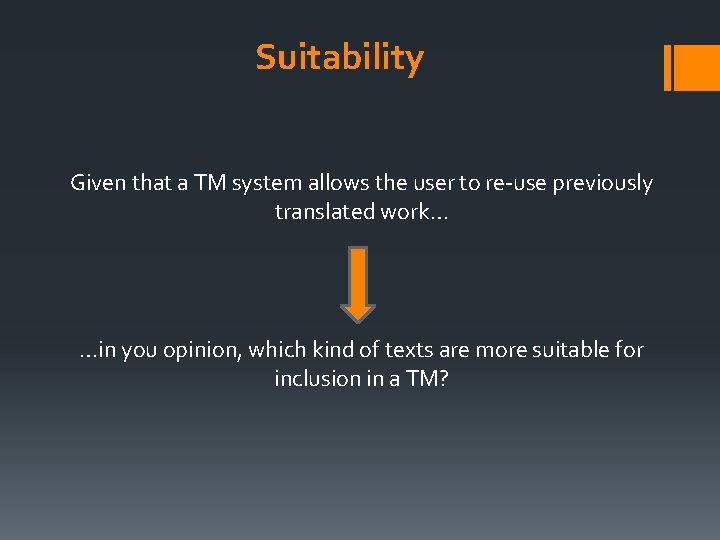 Suitability

Given that a TM system allows the user to re-use previously translated work…

…in you opinion, which kind of texts are more suitable for inclusion in a TM?